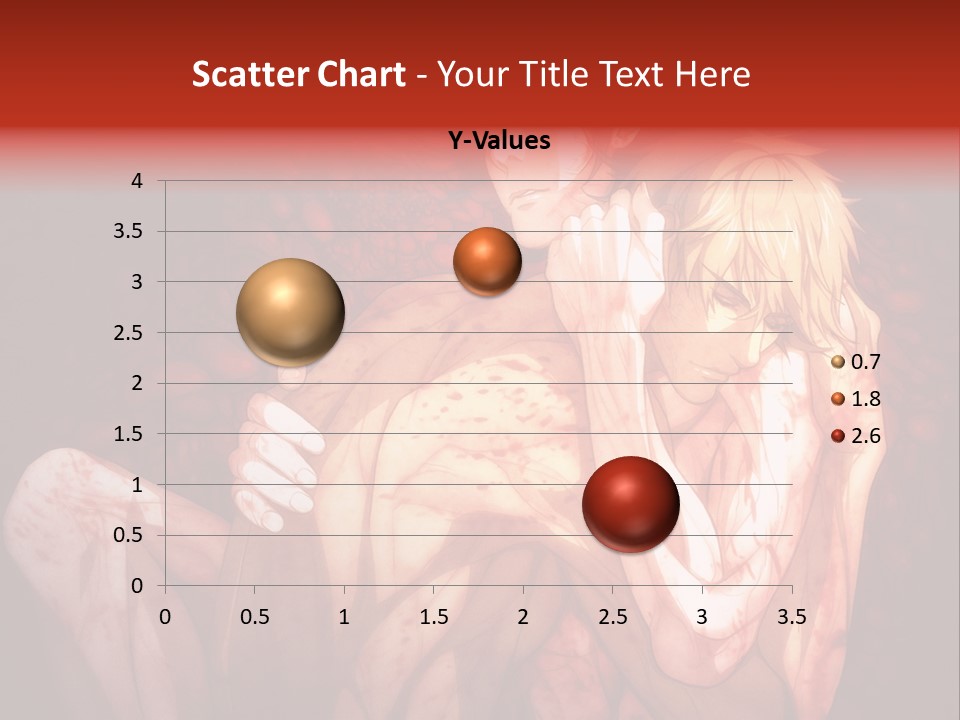 Scatter Chart - Your Title Text Here

Y-Values

4
3.5
3
2.5
2
1.5
1
0.5
0

0 0.5 1 1.5 2 2.5 3 3.5

0.7
1.8
2.6